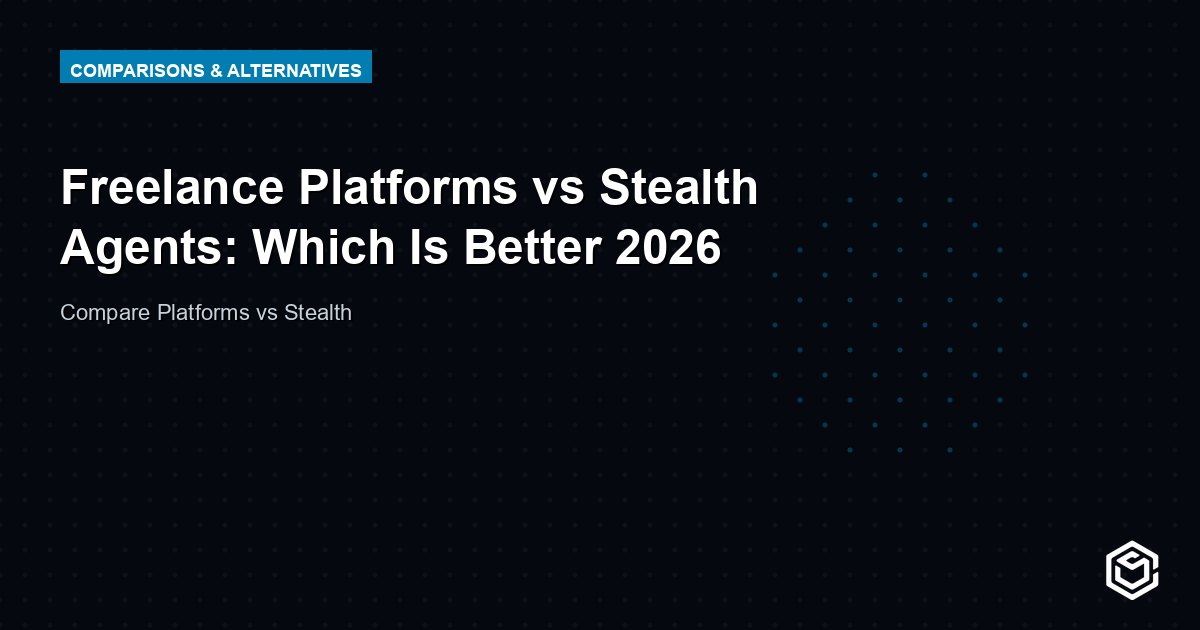 COMPARISONS & ALTERNATIVES

Freelance Platforms vs Stealth Agents: Which Is Better 2026

Compare Platforms vs Stealth